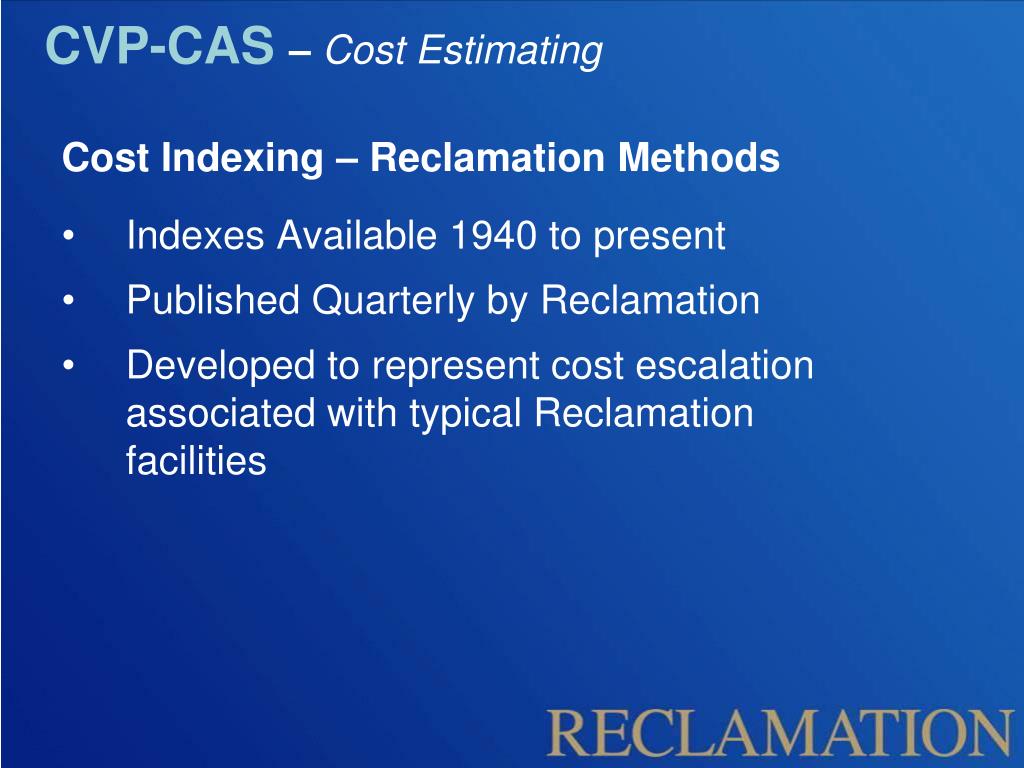 CVP-CAS – Cost Estimating

Cost Indexing – Reclamation Methods

• Indexes Available 1940 to present
• Published Quarterly by Reclamation
• Developed to represent cost escalation associated with typical Reclamation facilities

RECLAMATION